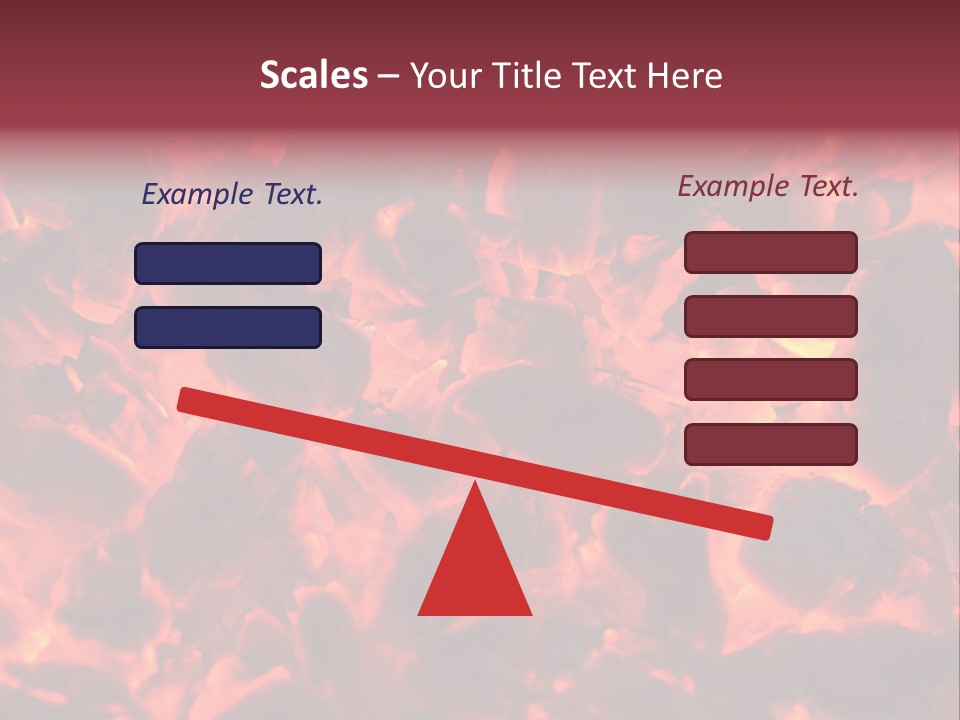 Scales – Your Title Text Here

Example Text.

Example Text.